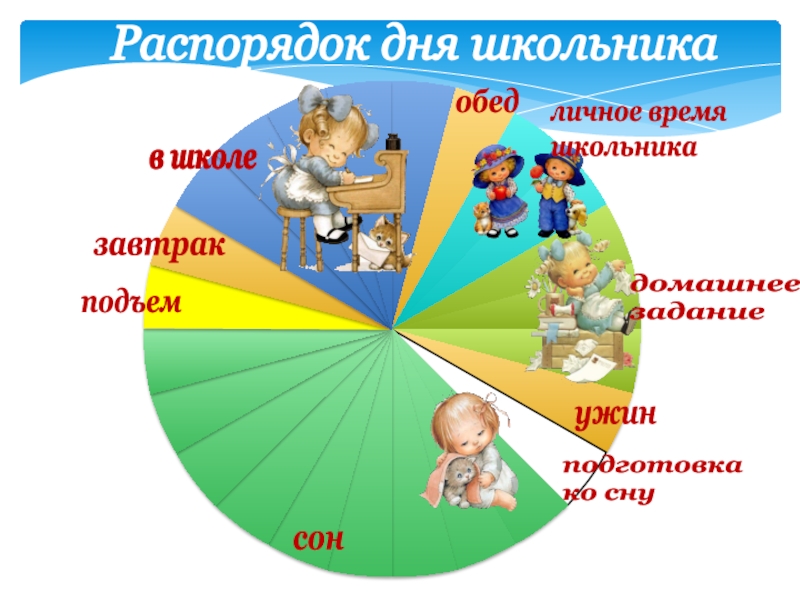 Распорядок дня школьника

обед

личное время школьника

в школе

завтрак

подъем

домашнее задание

ужин

подготовка ко сну

сон